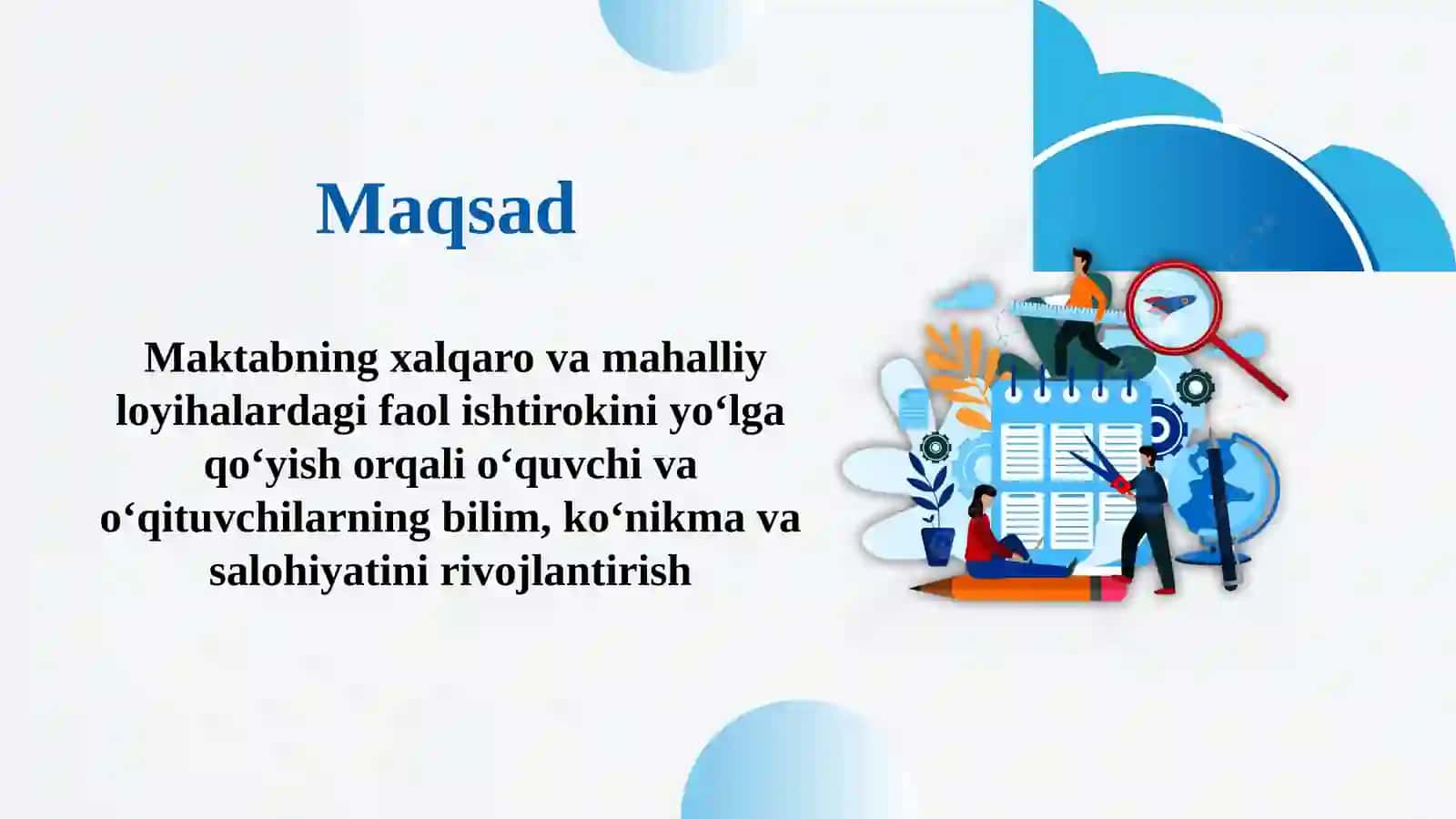 Maqsad

Maktabning xalqaro va mahalliy loyihalardagi faol ishtirokini yo‘lga qo‘yish orqali o‘quvchi va o‘qituvchilarning bilim, ko‘nikma va salohiyatini rivojlantirish